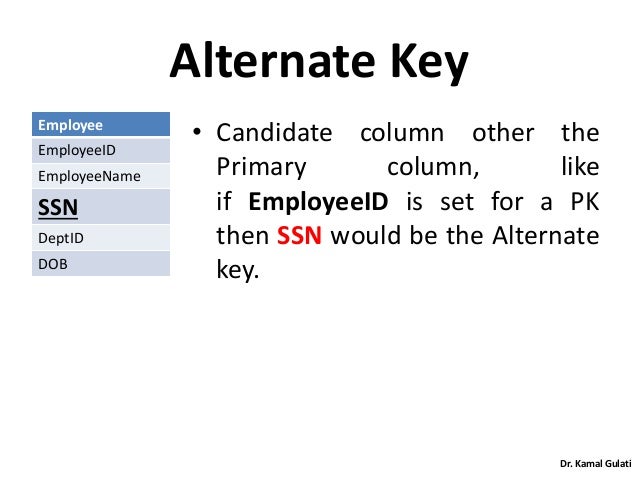 Alternate Key

| Employee |
|---|
| EmployeeID |
| EmployeeName |
| SSN |
| DeptID |
| DOB |

• Candidate column other the Primary column, like if EmployeeID is set for a PK then SSN would be the Alternate key.

Dr. Kamal Gulati